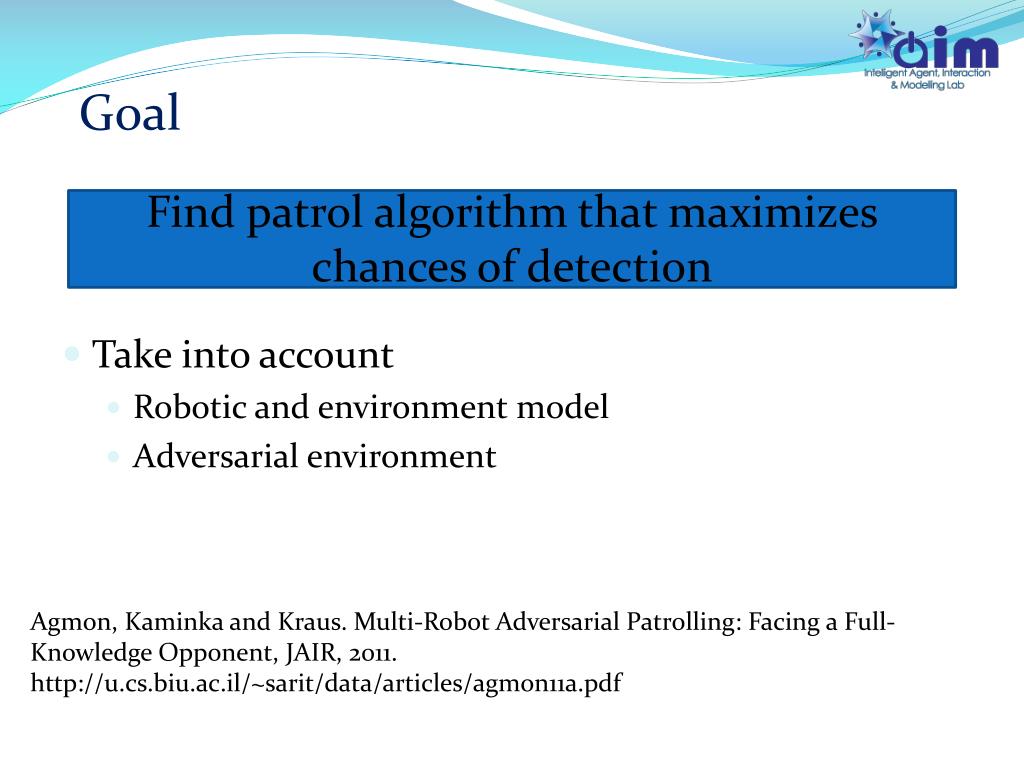 aim
Intelligent Agent, Interaction & Modelling Lab

Goal

Find patrol algorithm that maximizes chances of detection

Take into account
Robotic and environment model
Adversarial environment

Agmon, Kaminka and Kraus. Multi-Robot Adversarial Patrolling: Facing a Full-Knowledge Opponent, JAIR, 2011.
http://u.cs.biu.ac.il/~sarit/data/articles/agmon11a.pdf